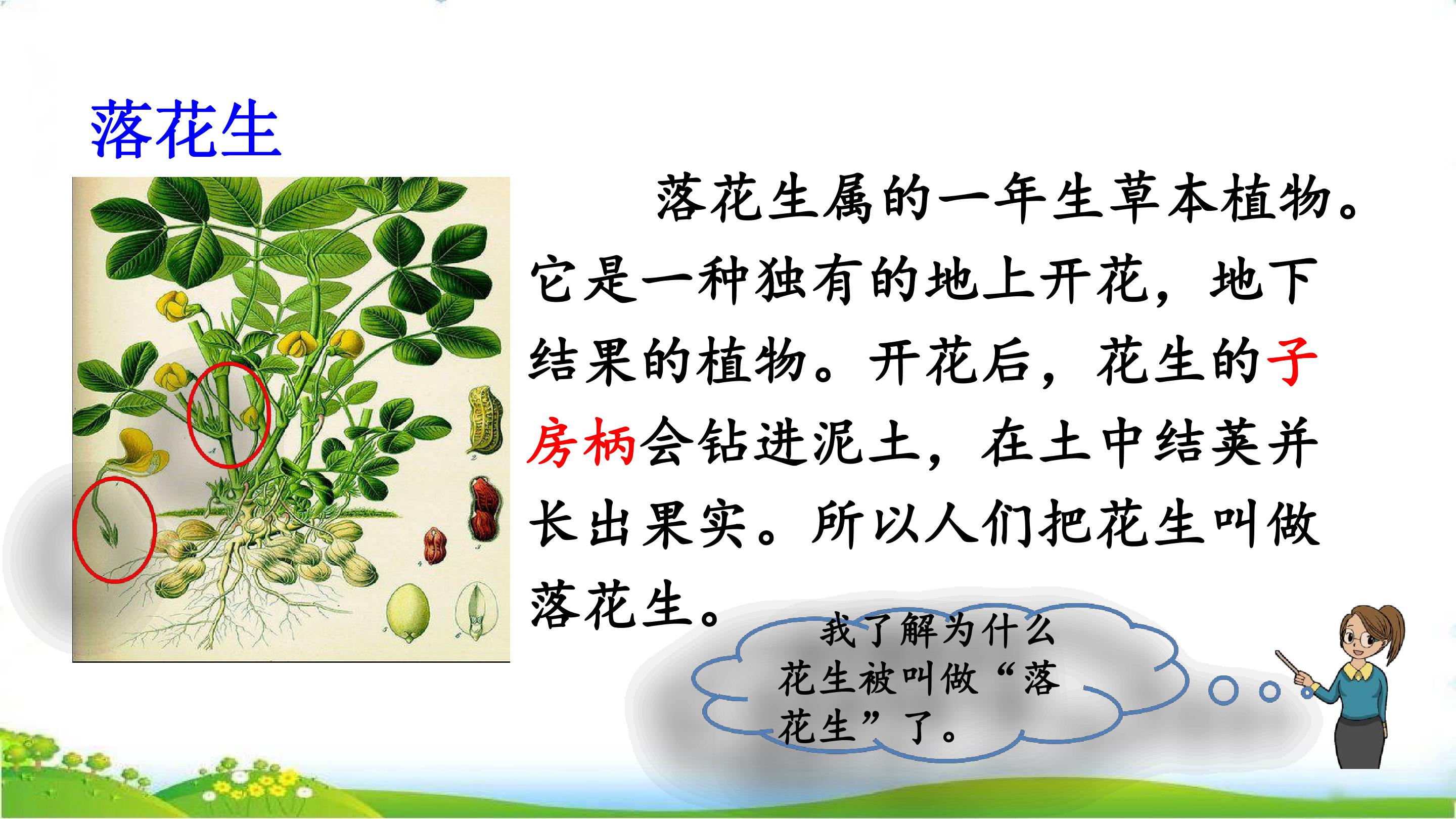 落花生

落花生属的一年生草本植物。它是一种独有的地上开花，地下结果的植物。开花后，花生的子房柄会钻进泥土，在土中结荚并长出果实。所以人们把花生叫做落花生。

我了解为什么花生被叫做“落花生”了。